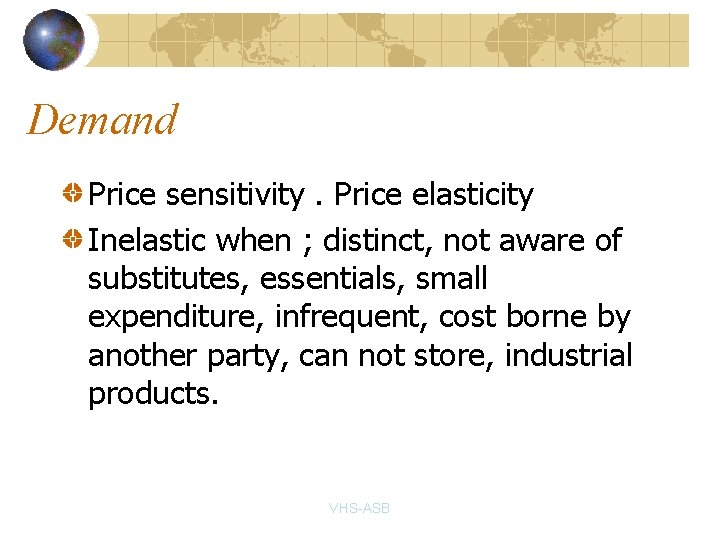 Demand

Price sensitivity . Price elasticity

Inelastic when ; distinct, not aware of substitutes, essentials, small expenditure, infrequent, cost borne by another party, can not store, industrial products.

VHS-ASB